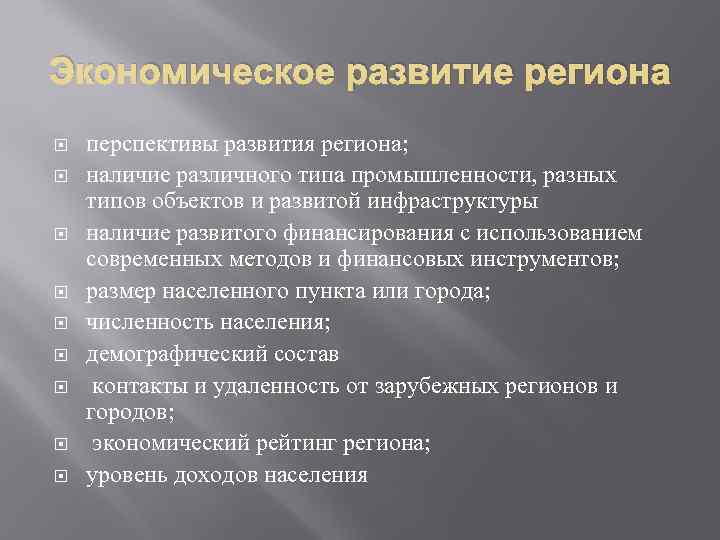 Экономическое развитие региона

перспективы развития региона;

наличие различного типа промышленности, разных типов объектов и развитой инфраструктуры

наличие развитого финансирования с использованием современных методов и финансовых инструментов;

размер населенного пункта или города;

численность населения;

демографический состав

контакты и удаленность от зарубежных регионов и городов;

экономический рейтинг региона;

уровень доходов населения